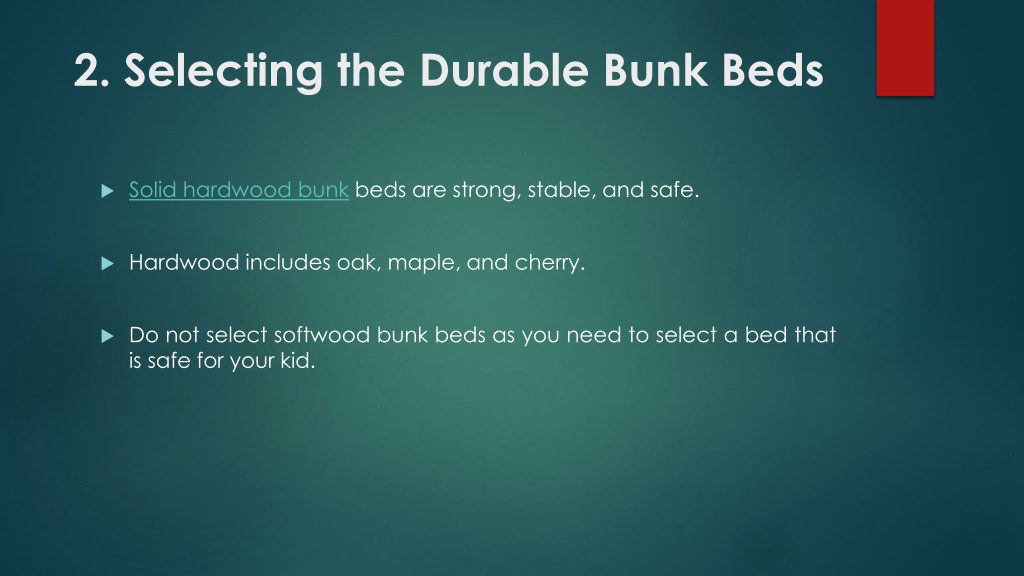 2. Selecting the Durable Bunk Beds

Solid hardwood bunk beds are strong, stable, and safe.

Hardwood includes oak, maple, and cherry.

Do not select softwood bunk beds as you need to select a bed that is safe for your kid.